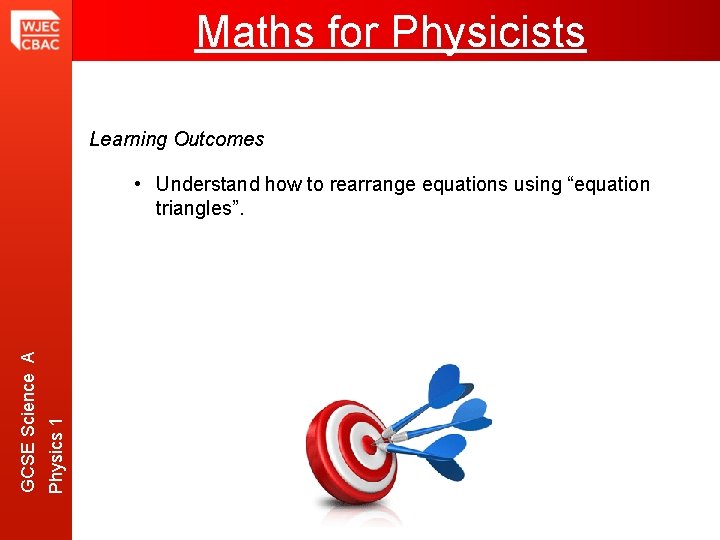 WJEC
CBAC

Maths for Physicists

Learning Outcomes

• Understand how to rearrange equations using “equation triangles”.

GCSE Science A
Physics 1